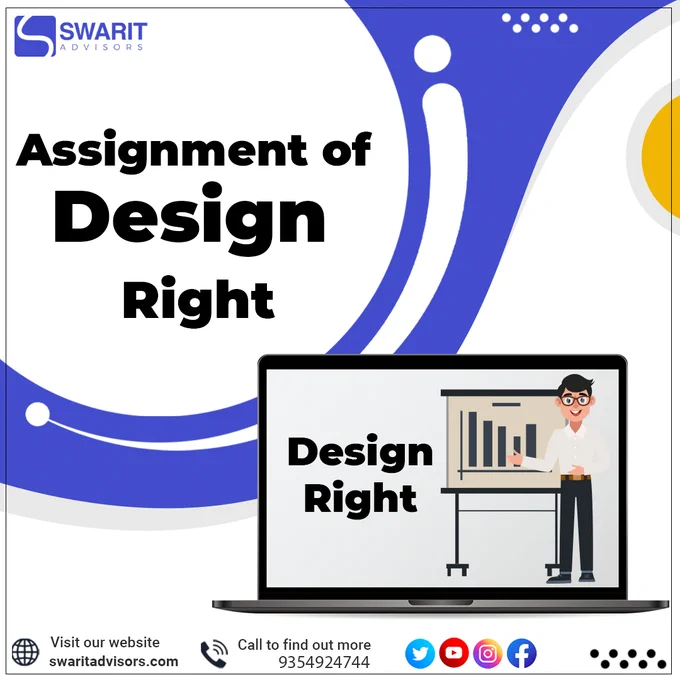 SWARIT
ADVISORS

Assignment of Design Right

Design Right

Visit our website
swaritadvisors.com

Call to find out more
9354924744